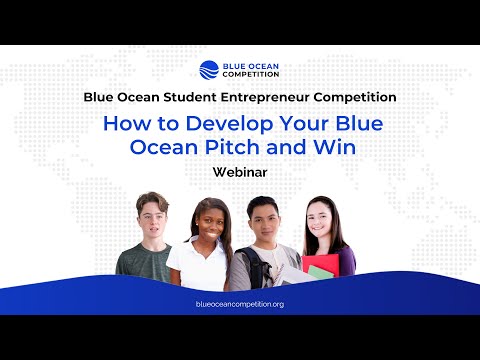 BLUE OCEAN COMPETITION

Blue Ocean Student Entrepreneur Competition

How to Develop Your Blue Ocean Pitch and Win

Webinar

blueoceancompetition.org